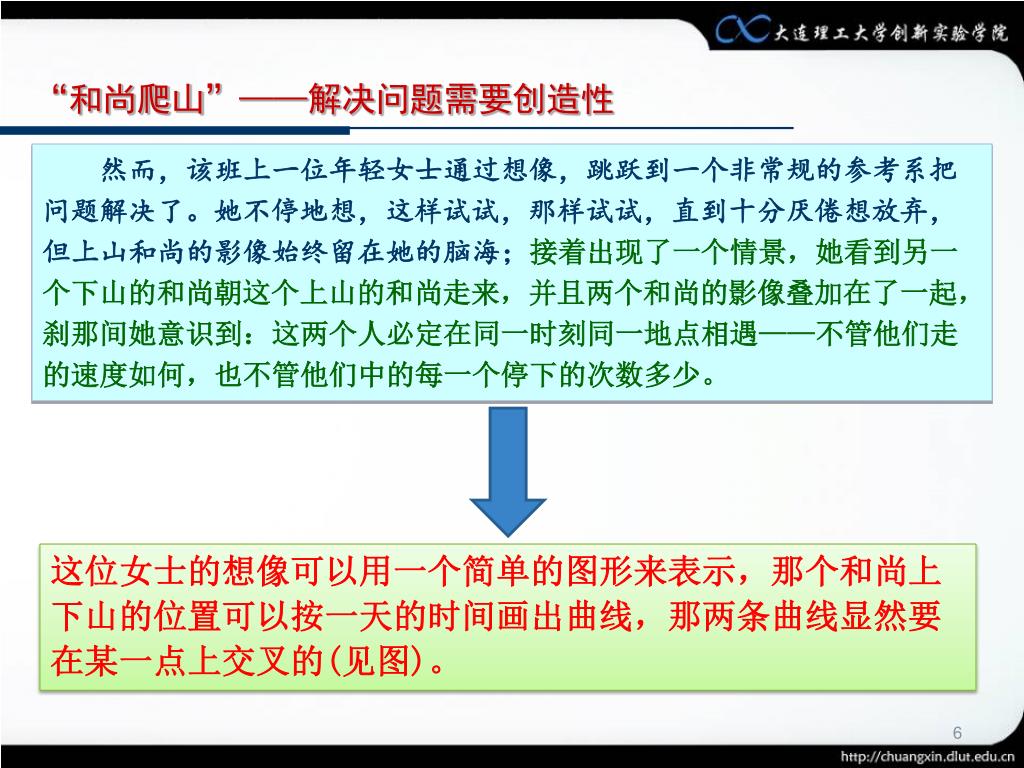 大连理工大学创新实验学院

“和尚爬山”——解决问题需要创造性

然而，该班上一位年轻女士通过想像，跳跃到一个非常规的参考系把问题解决了。她不停地想，这样试试，那样试试，直到十分厌倦想放弃，但上山和尚的影像始终留在她的脑海；接着出现了一个情景，她看到另一个下山的和尚朝这个上山的和尚走来，并且两个和尚的影像叠加在了一起，刹那间她意识到：这两个人必定在同一时刻同一地点相遇——不管他们走的速度如何，也不管他们中的每一个停下的次数多少。

这位女士的想像可以用一个简单的图形来表示，那个和尚上下山的位置可以按一天的时间画出曲线，那两条曲线显然要在某一点上交叉的(见图)。

6

http://chuangxin.dlut.edu.cn